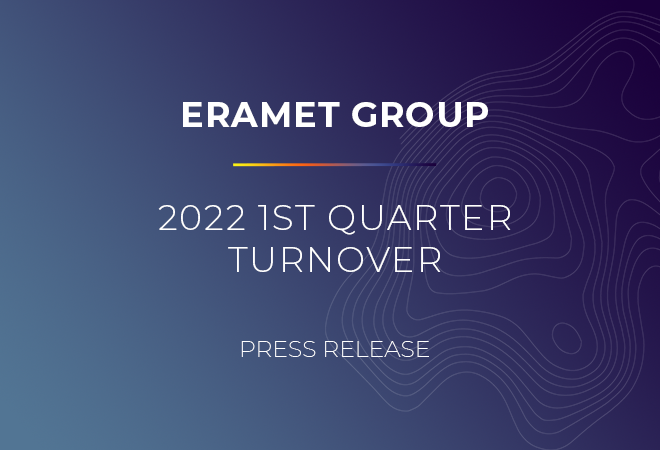 ERAMET GROUP

2022 1ST QUARTER TURNOVER

PRESS RELEASE